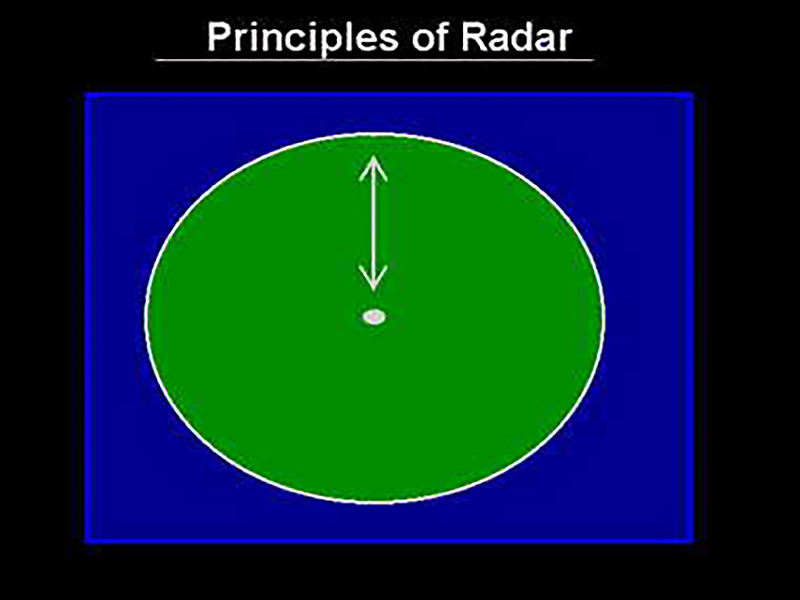 Principles of Radar